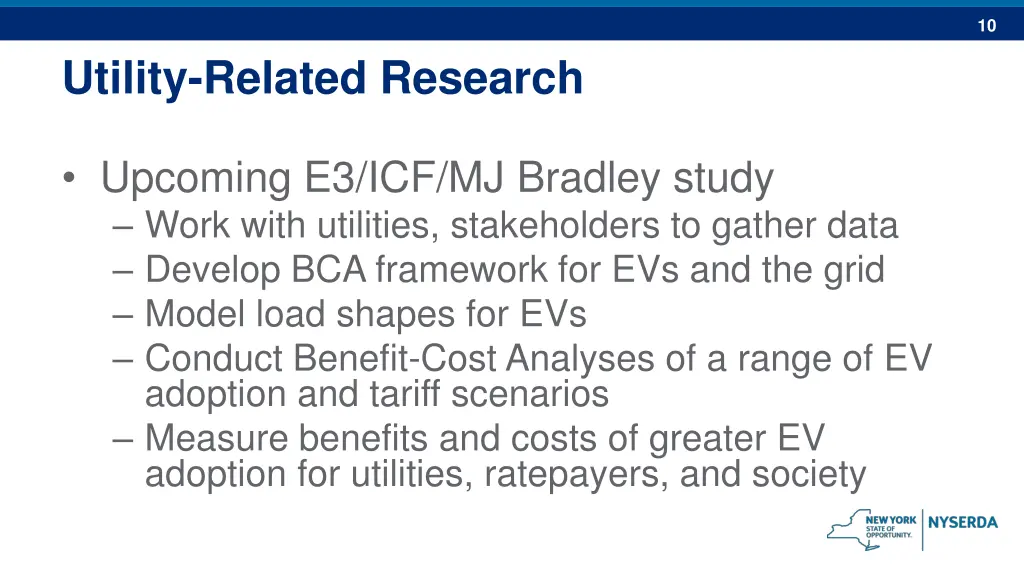 10

Utility-Related Research

• Upcoming E3/ICF/MJ Bradley study
– Work with utilities, stakeholders to gather data
– Develop BCA framework for EVs and the grid
– Model load shapes for EVs
– Conduct Benefit-Cost Analyses of a range of EV adoption and tariff scenarios
– Measure benefits and costs of greater EV adoption for utilities, ratepayers, and society

NEW YORK STATE OF OPPORTUNITY. NYSERDA